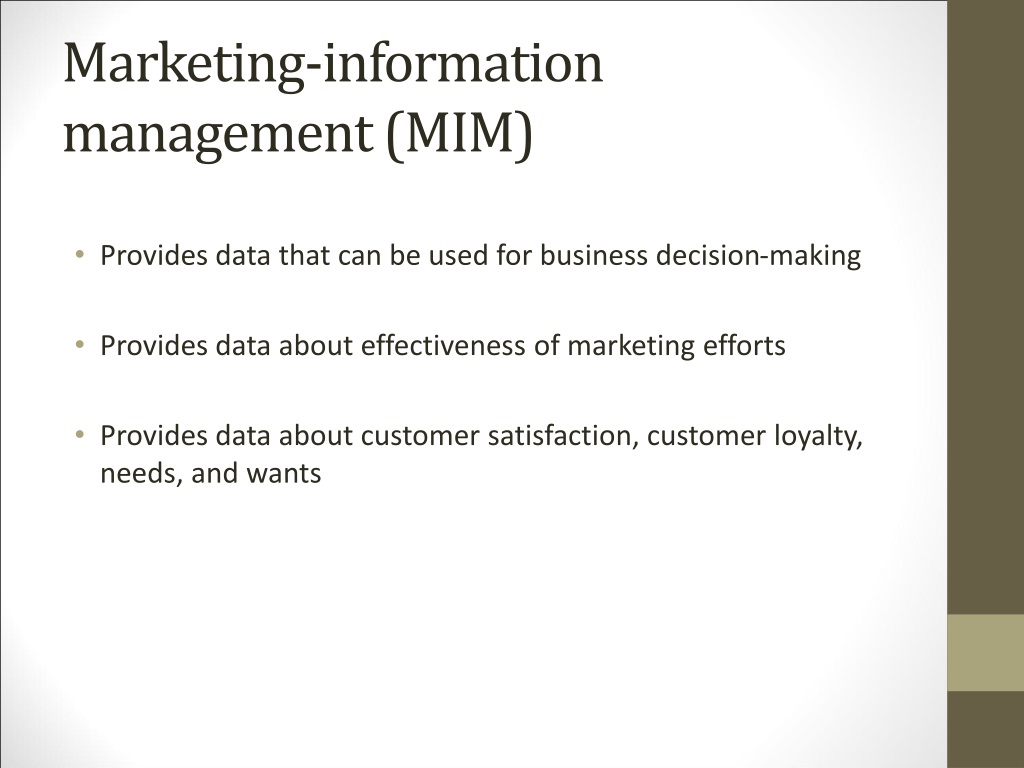 Marketing-information management (MIM)

• Provides data that can be used for business decision-making

• Provides data about effectiveness of marketing efforts

• Provides data about customer satisfaction, customer loyalty, needs, and wants